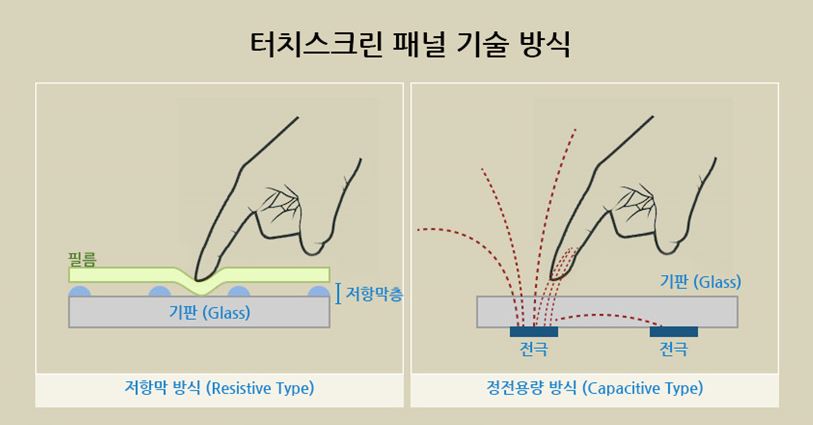 터치스크린 패널 기술 방식

필름

저항막층

기판 (Glass)

저항막 방식 (Resistive Type)

기판 (Glass)

전극

전극

정전용량 방식 (Capacitive Type)